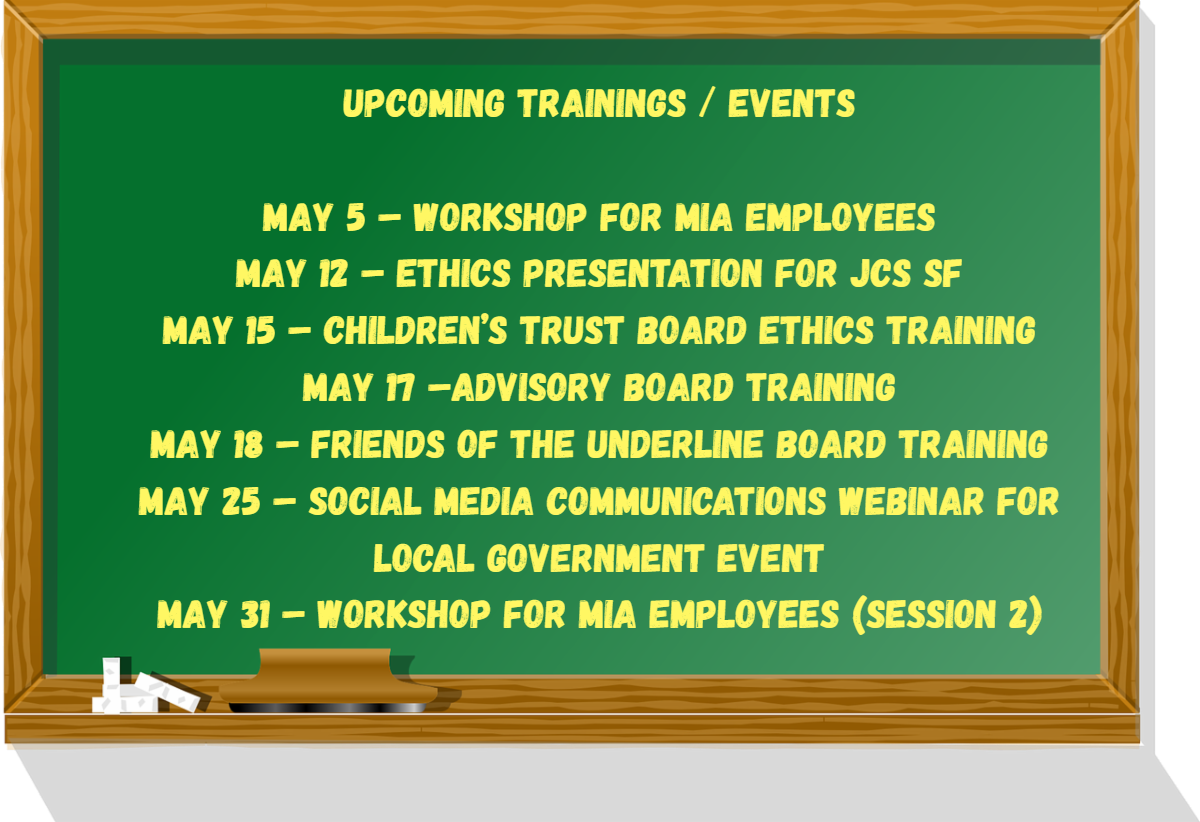 UPCOMING TRAININGS / EVENTS

MAY 5 – WORKSHOP FOR MIA EMPLOYEES
MAY 12 – ETHICS PRESENTATION FOR JCS SF
MAY 15 – CHILDREN'S TRUST BOARD ETHICS TRAINING
MAY 17 –ADVISORY BOARD TRAINING
MAY 18 – FRIENDS OF THE UNDERLINE BOARD TRAINING
MAY 25 – SOCIAL MEDIA COMMUNICATIONS WEBINAR FOR LOCAL GOVERNMENT EVENT
MAY 31 – WORKSHOP FOR MIA EMPLOYEES (SESSION 2)